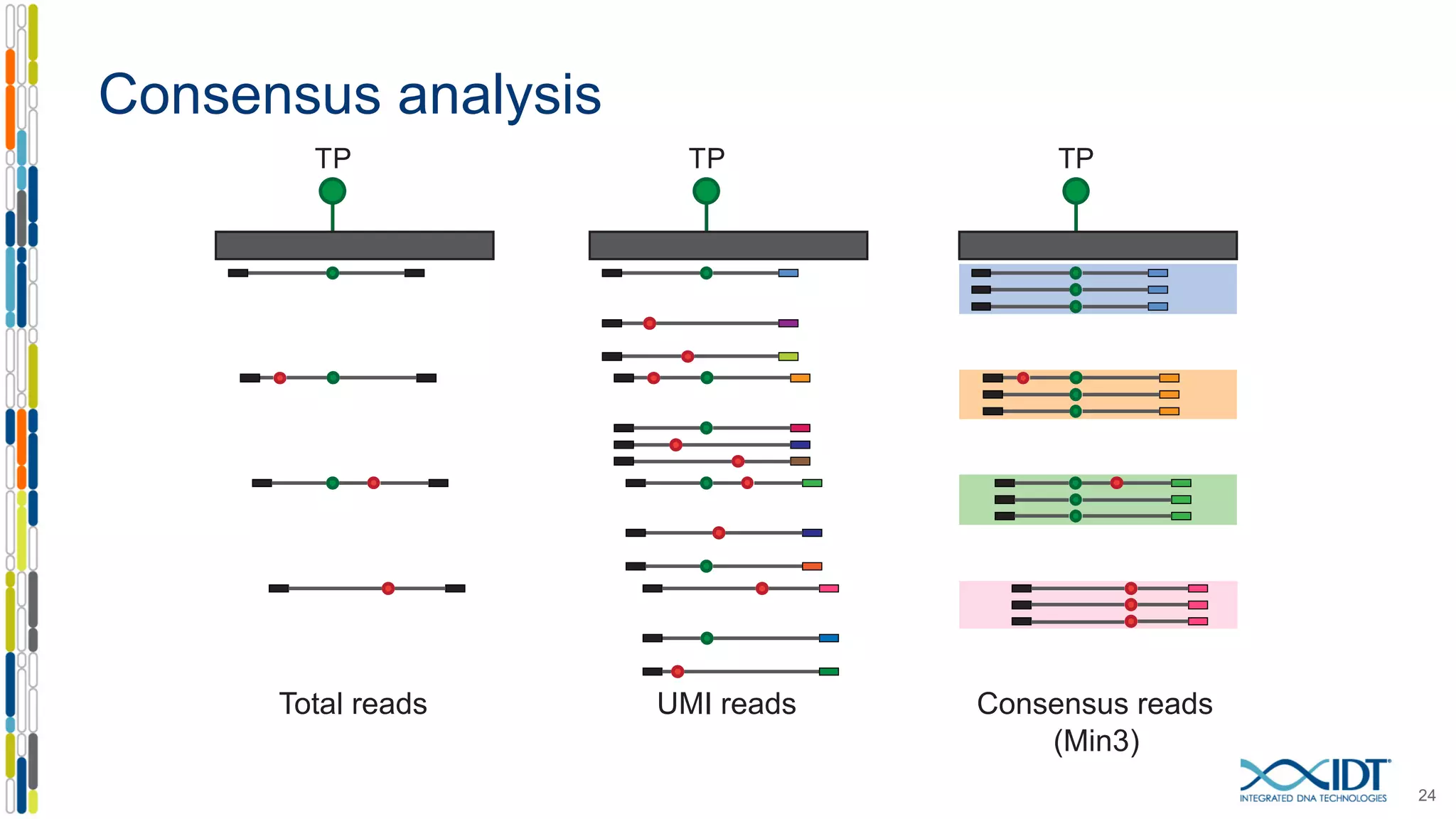 Consensus analysis

TP

TP

TP

Total reads

UMI reads

Consensus reads (Min3)

IDT
INTEGRATED DNA TECHNOLOGIES

24